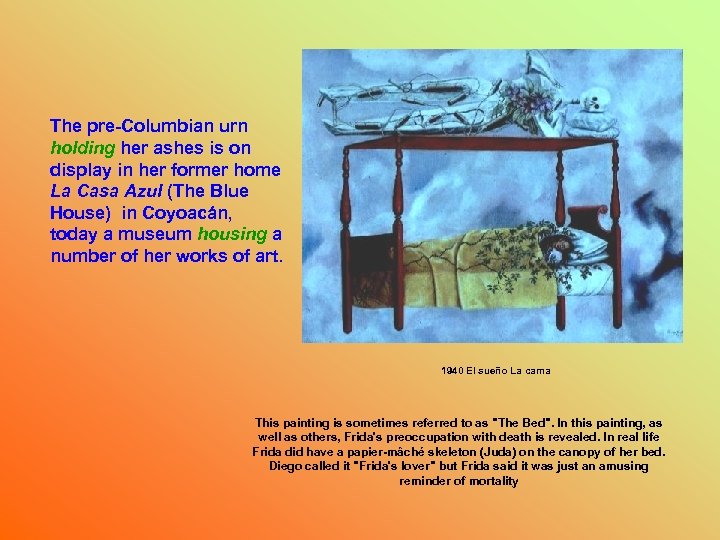 The pre-Columbian urn holding her ashes is on display in her former home La Casa Azul (The Blue House) in Coyoacán, today a museum housing a number of her works of art.

1940 El sueño La cama

This painting is sometimes referred to as "The Bed". In this painting, as well as others, Frida's preoccupation with death is revealed. In real life Frida did have a papier-mâché skeleton (Juda) on the canopy of her bed. Diego called it "Frida's lover" but Frida said it was just an amusing reminder of mortality